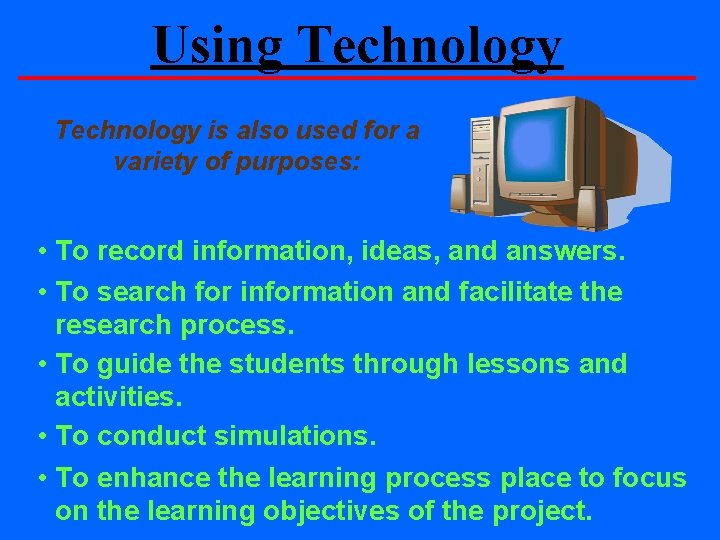 Using Technology

Technology is also used for a variety of purposes:

• To record information, ideas, and answers.
• To search for information and facilitate the research process.
• To guide the students through lessons and activities.
• To conduct simulations.
• To enhance the learning process place to focus on the learning objectives of the project.